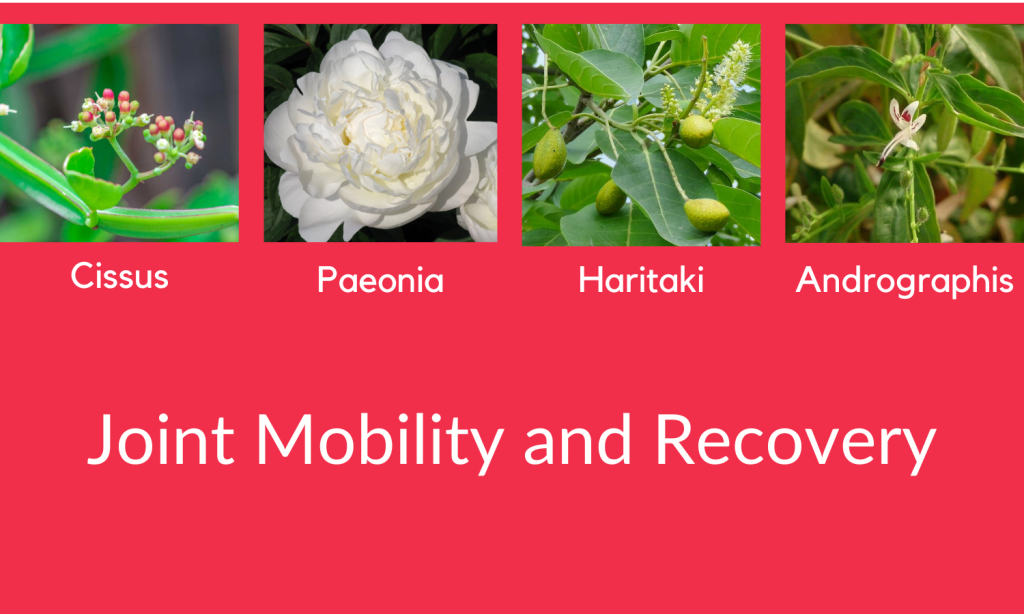 Cissus

Paeonia

Haritaki

Andrographis

Joint Mobility and Recovery